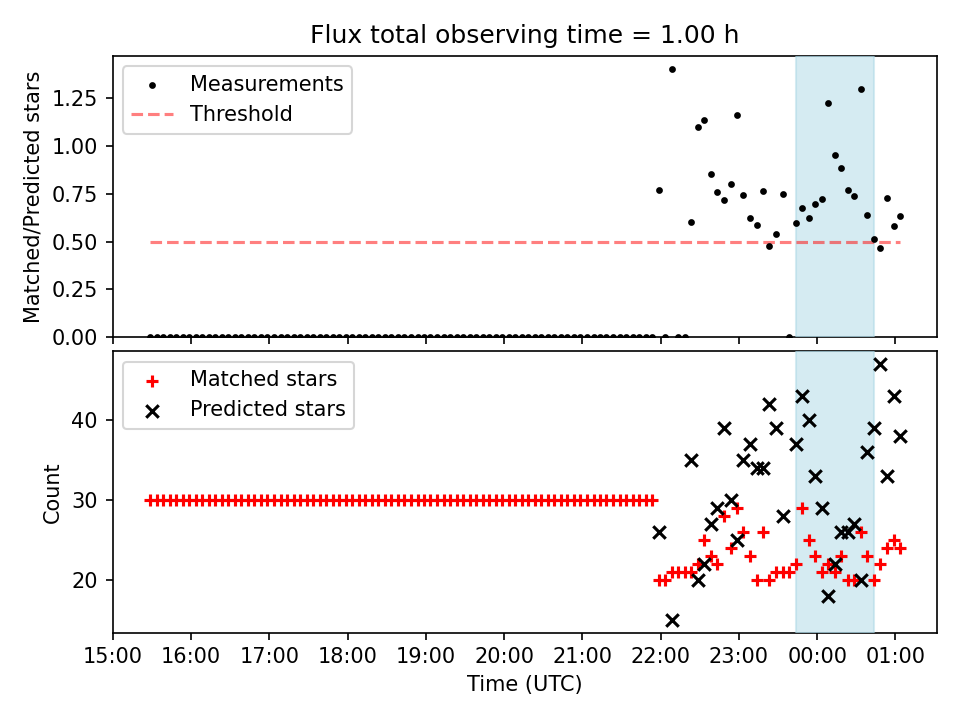 Flux total observing time = 1.00 h

Measurements
Threshold

Matched/Predicted stars

1.25
1.00
0.75
0.50
0.25
0.00

Matched stars
Predicted stars

Count

40
30
20

15:00 16:00 17:00 18:00 19:00 20:00 21:00 22:00 23:00 00:00 01:00

Time (UTC)